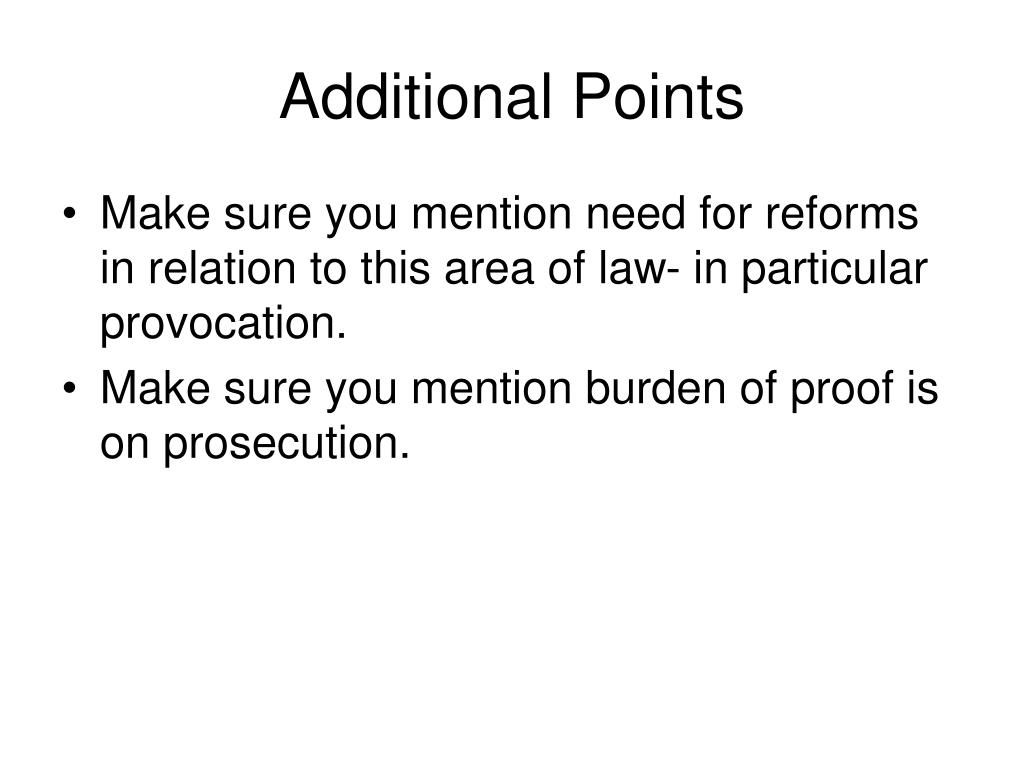 Additional Points

• Make sure you mention need for reforms in relation to this area of law- in particular provocation.
• Make sure you mention burden of proof is on prosecution.